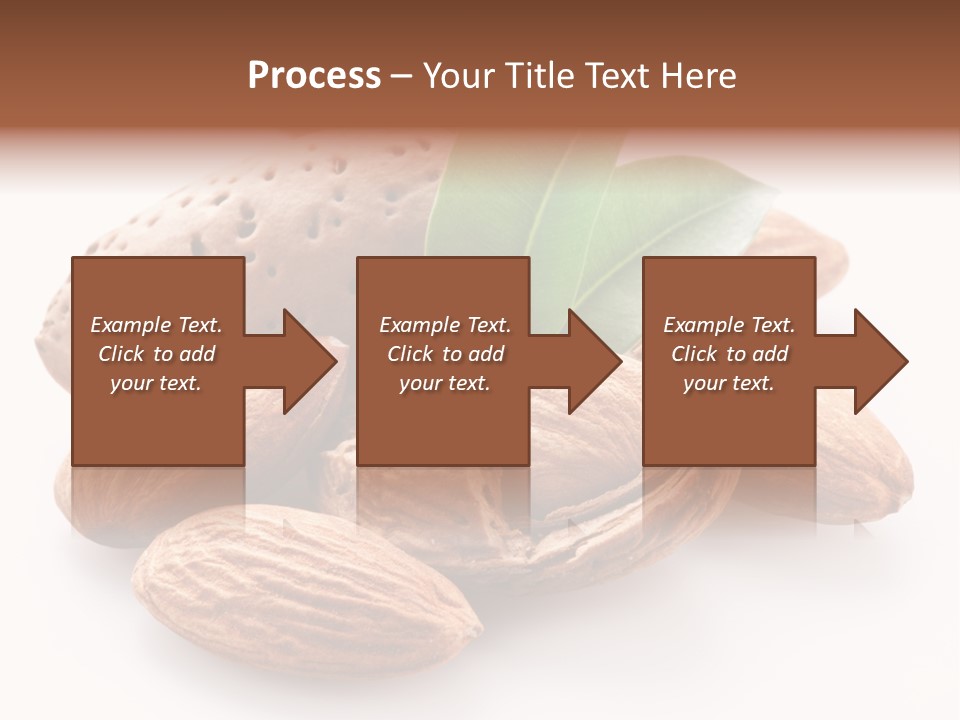 Process – Your Title Text Here

Example Text. Click to add your text.

Example Text. Click to add your text.

Example Text. Click to add your text.